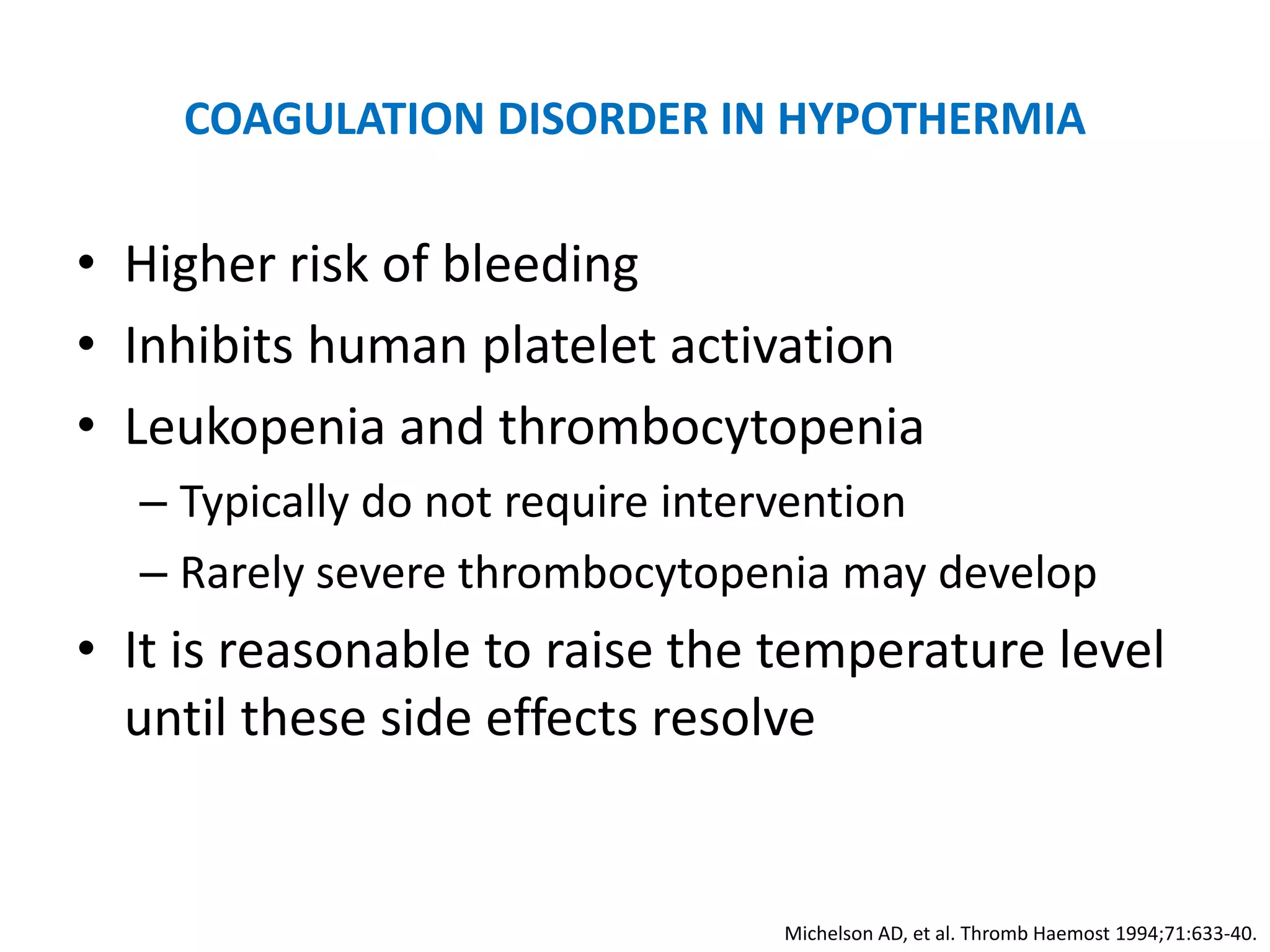 COAGULATION DISORDER IN HYPOTHERMIA

• Higher risk of bleeding
• Inhibits human platelet activation
• Leukopenia and thrombocytopenia
– Typically do not require intervention
– Rarely severe thrombocytopenia may develop
• It is reasonable to raise the temperature level until these side effects resolve

Michelson AD, et al. Thromb Haemost 1994;71:633-40.